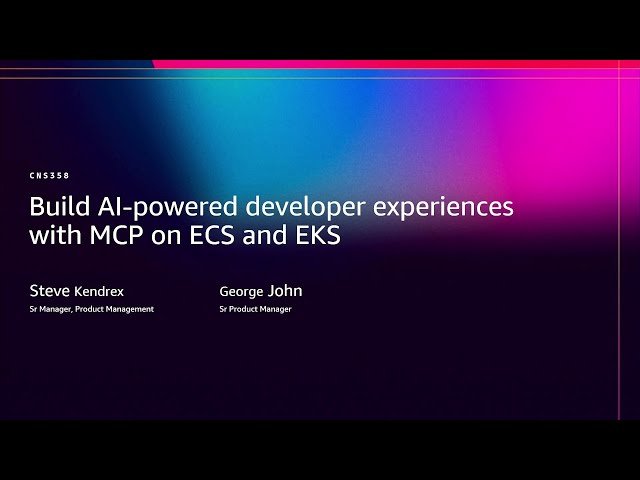 CNS358

Build AI-powered developer experiences with MCP on ECS and EKS

Steve Kendrex
Sr Manager, Product Management

George John
Sr Product Manager